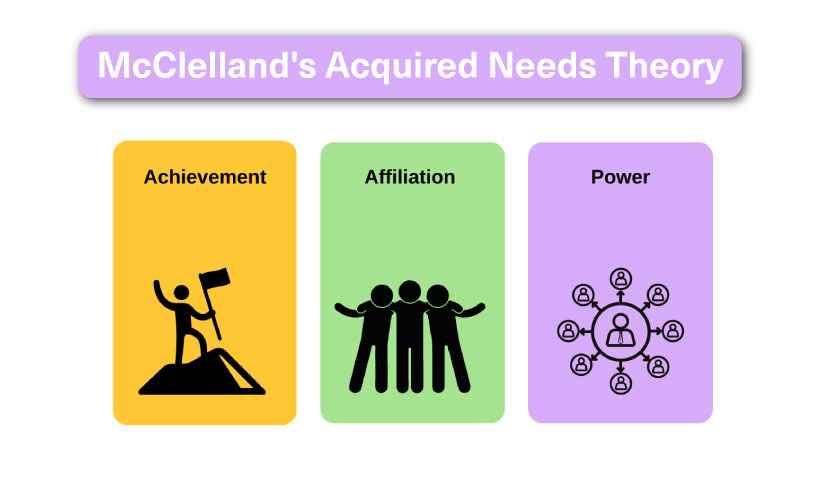 McClelland's Acquired Needs Theory

Achievement

Affiliation

Power